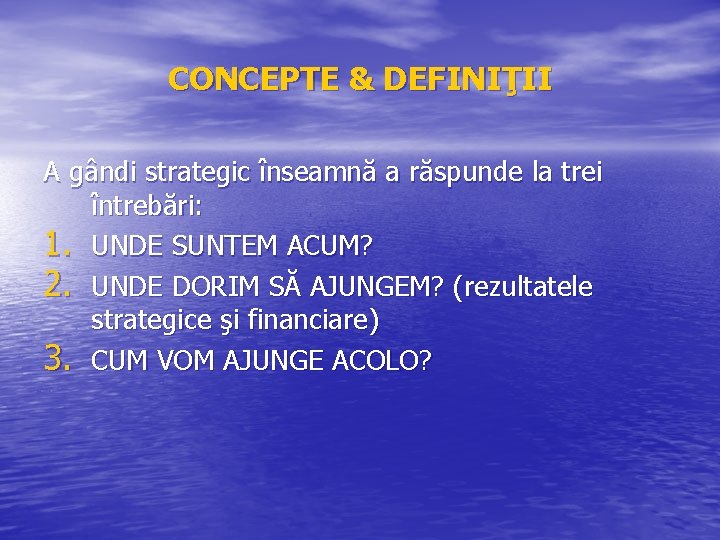 CONCEPTE & DEFINIŢII

A gândi strategic înseamnă a răspunde la trei întrebări:
1. UNDE SUNTEM ACUM?
2. UNDE DORIM SĂ AJUNGEM? (rezultatele strategice şi financiare)
3. CUM VOM AJUNGE ACOLO?